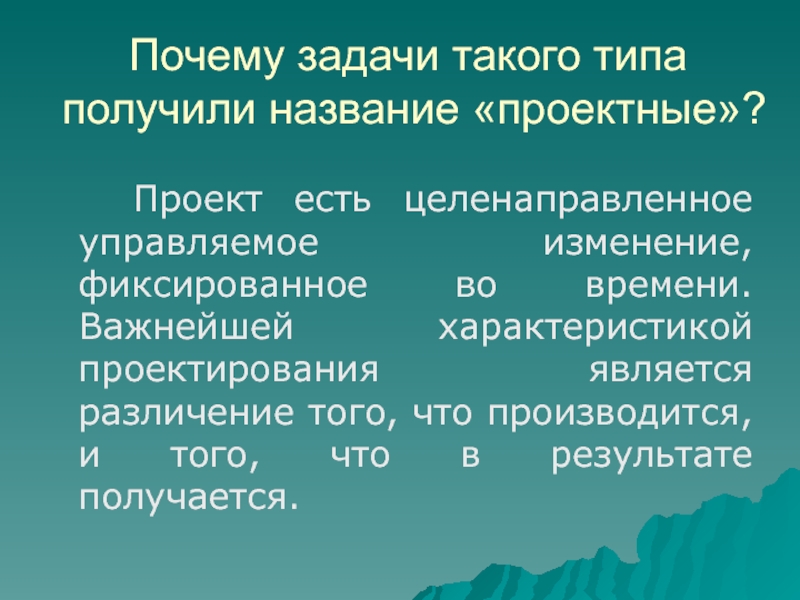 Почему задачи такого типа получили название «проектные»?

Проект есть целенаправленное управляемое изменение, фиксированное во времени. Важнейшей характеристикой проектирования является различение того, что производится, и того, что в результате получается.